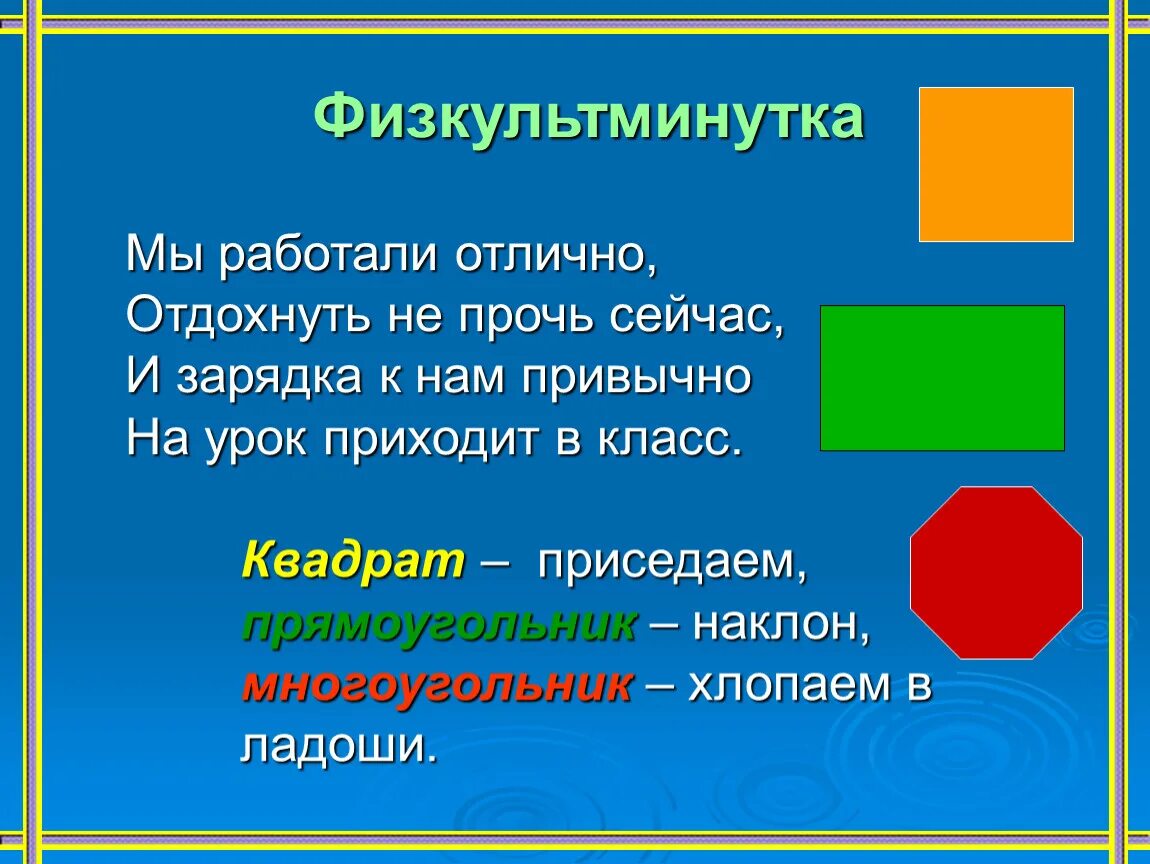 Физкультминутка

Мы работали отлично,
Отдохнуть не прочь сейчас,
И зарядка к нам привычно
На урок приходит в класс.

Квадрат – приседаем,
прямоугольник – наклон,
многоугольник – хлопаем в ладоши.